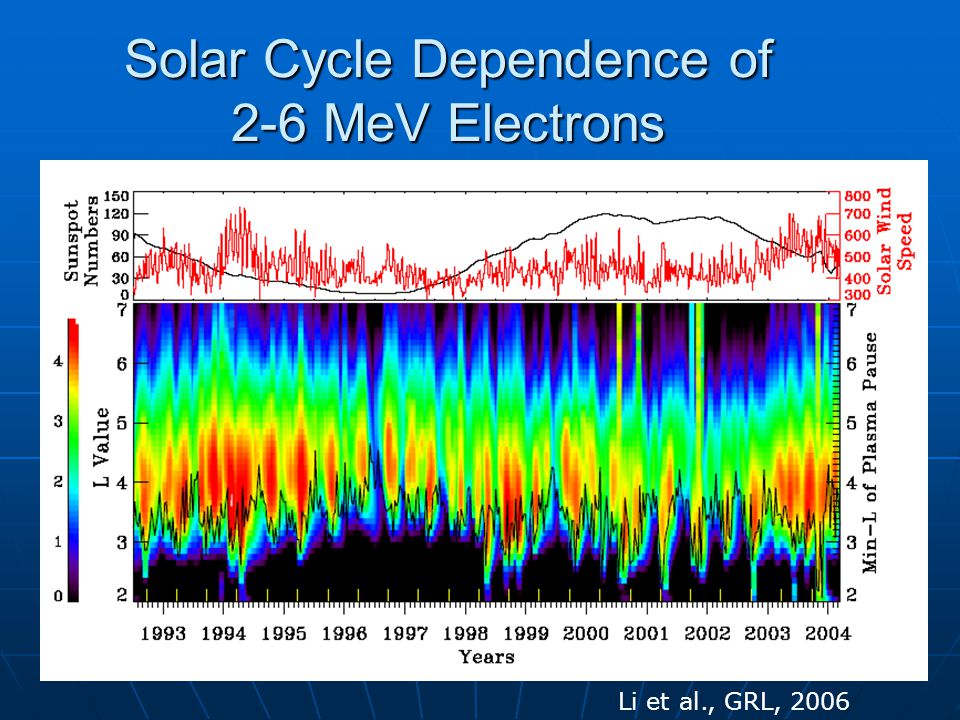 Solar Cycle Dependence of 2-6 MeV Electrons

Sunspot Numbers
150
120
90
60
30
0

800
700
600
500
400
300
Solar Wind Speed

4
3
2
1
0

L Value
7
6
5
4
3
2

7
6
5
4
3
2
Min-L of Plasma Pause

1993 1994 1995 1996 1997 1998 1999 2000 2001 2002 2003 2004
Years

Li et al., GRL, 2006